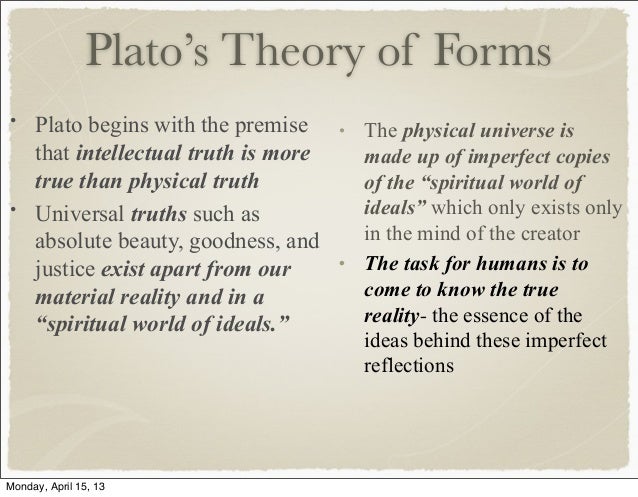 Plato's Theory of Forms

• Plato begins with the premise that intellectual truth is more true than physical truth

• Universal truths such as absolute beauty, goodness, and justice exist apart from our material reality and in a "spiritual world of ideals."

• The physical universe is made up of imperfect copies of the "spiritual world of ideals" which only exists only in the mind of the creator

• The task for humans is to come to know the true reality- the essence of the ideas behind these imperfect reflections

Monday, April 15, 13